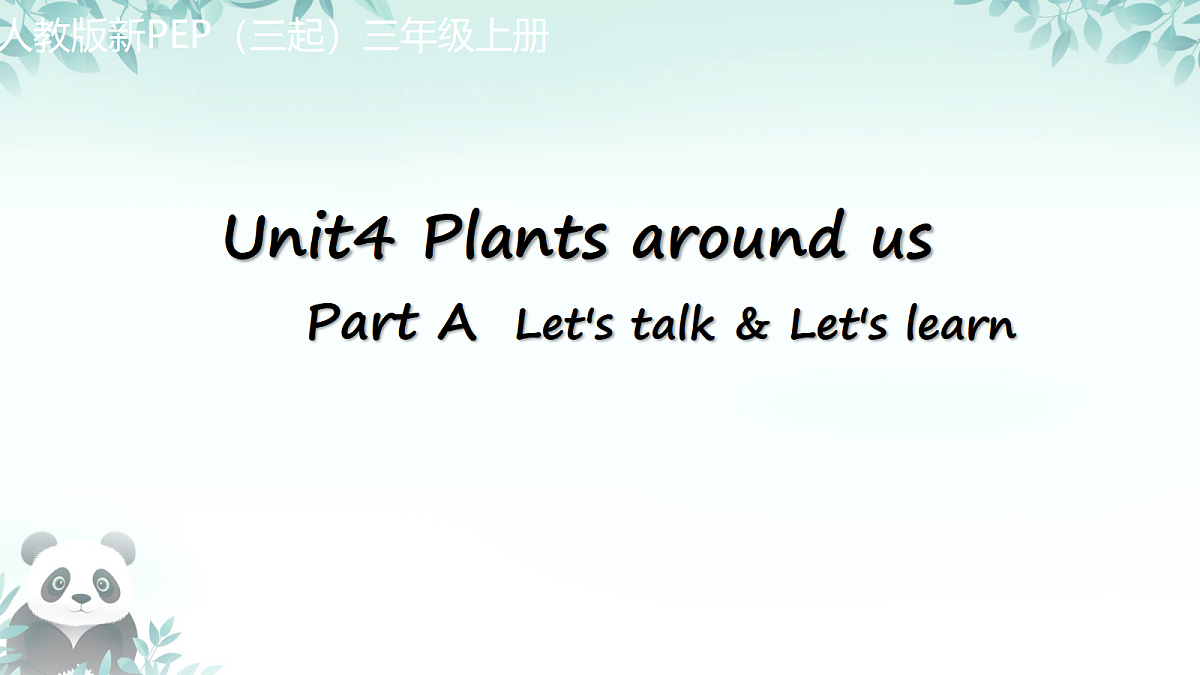 人教版新PEP（三起）三年级上册

Unit4 Plants around us

Part A Let's talk & Let's learn